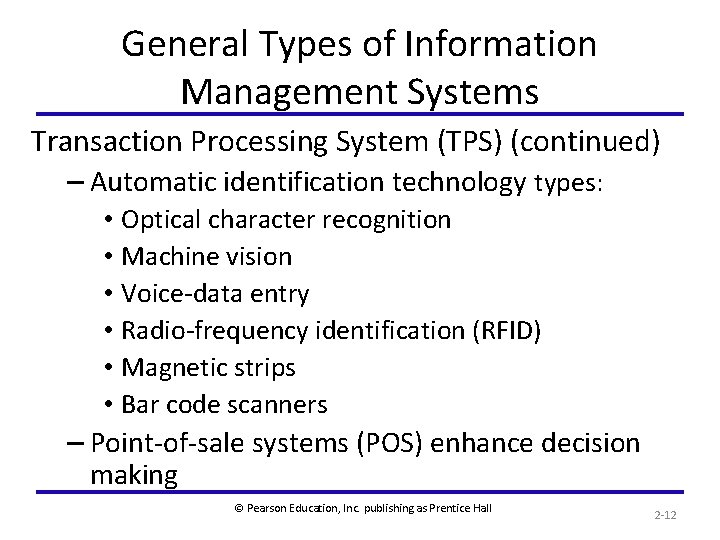 General Types of Information Management Systems

Transaction Processing System (TPS) (continued)

– Automatic identification technology types:

• Optical character recognition
• Machine vision
• Voice-data entry
• Radio-frequency identification (RFID)
• Magnetic strips
• Bar code scanners

– Point-of-sale systems (POS) enhance decision making

© Pearson Education, Inc. publishing as Prentice Hall

2-12